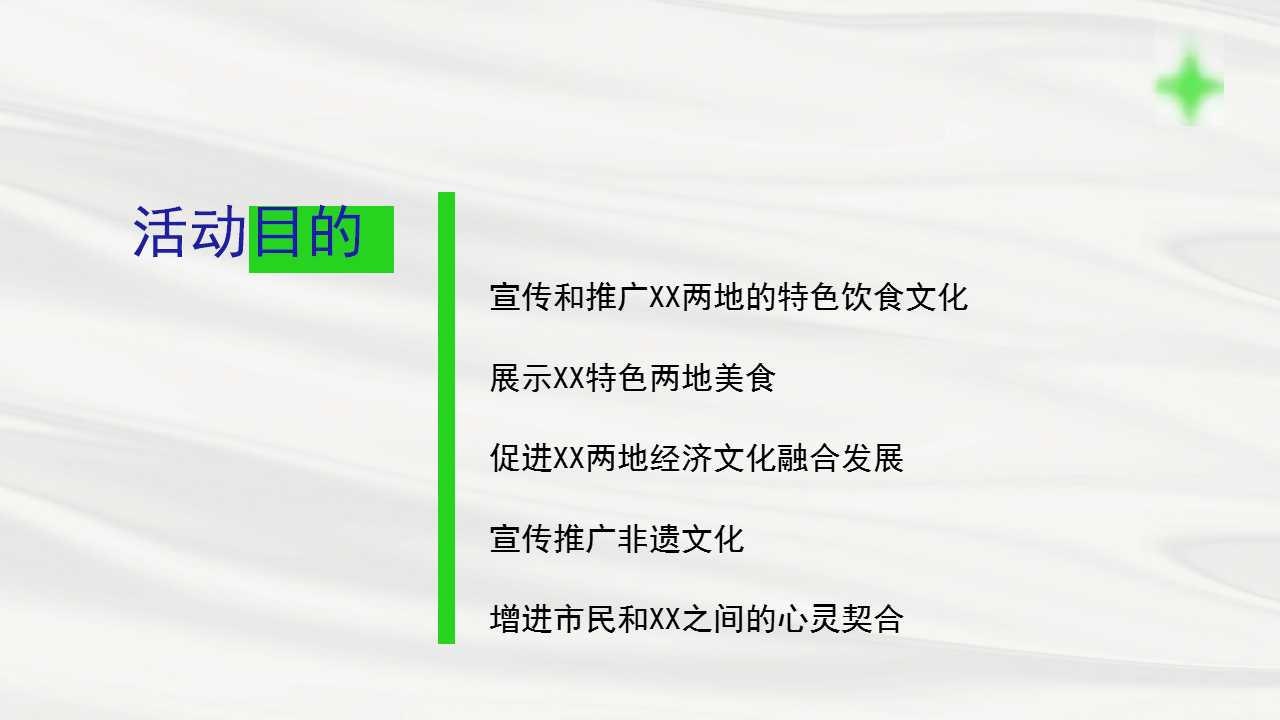 活动目的

宣传和推广XX两地的特色饮食文化

展示XX特色两地美食

促进XX两地经济文化融合发展

宣传推广非遗文化

增进市民和XX之间的心灵契合